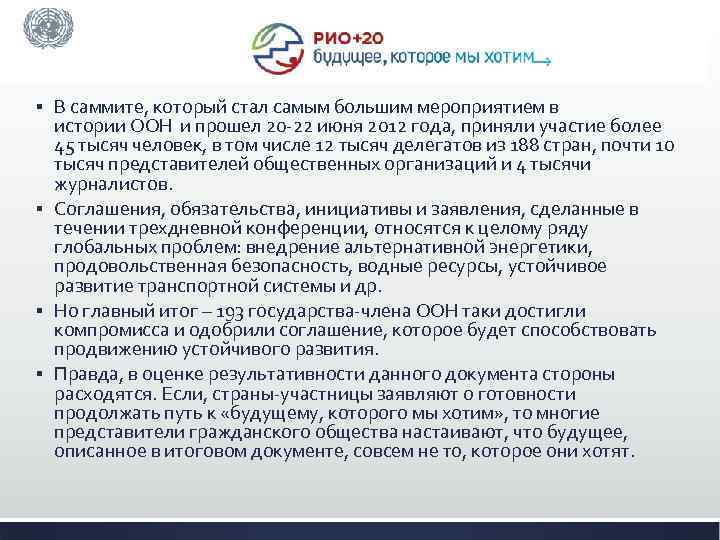 РИО+20
будущее, которое мы хотим

▪ В саммите, который стал самым большим мероприятием в истории ООН и прошел 20-22 июня 2012 года, приняли участие более 45 тысяч человек, в том числе 12 тысяч делегатов из 188 стран, почти 10 тысяч представителей общественных организаций и 4 тысячи журналистов.

▪ Соглашения, обязательства, инициативы и заявления, сделанные в течении трехдневной конференции, относятся к целому ряду глобальных проблем: внедрение альтернативной энергетики, продовольственная безопасность, водные ресурсы, устойчивое развитие транспортной системы и др.

▪ Но главный итог – 193 государства-члена ООН таки достигли компромисса и одобрили соглашение, которое будет способствовать продвижению устойчивого развития.

▪ Правда, в оценке результативности данного документа стороны расходятся. Если, страны-участницы заявляют о готовности продолжать путь к «будущему, которого мы хотим», то многие представители гражданского общества настаивают, что будущее, описанное в итоговом документе, совсем не то, которое они хотят.